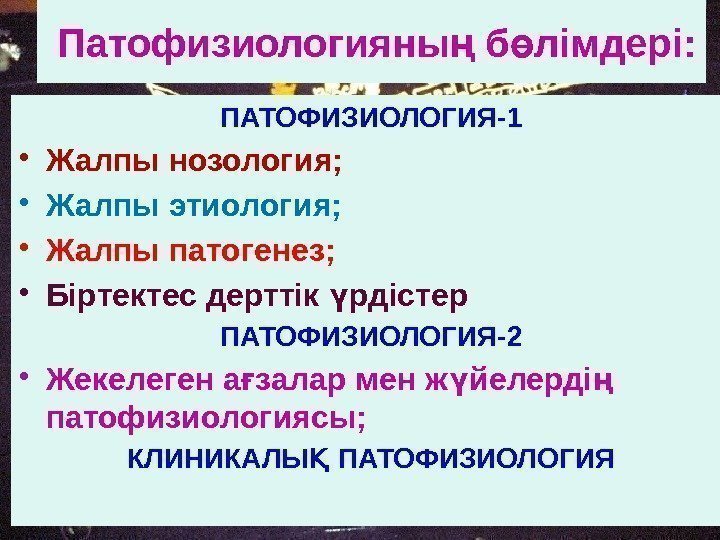 Патофизиологияның бөлімдері:

ПАТОФИЗИОЛОГИЯ-1

• Жалпы нозология;
• Жалпы этиология;
• Жалпы патогенез;
• Біртектес дерттік үрдістер

ПАТОФИЗИОЛОГИЯ-2

• Жекелеген ағзалар мен жүйелердің патофизиологиясы;

КЛИНИКАЛЫҚ ПАТОФИЗИОЛОГИЯ